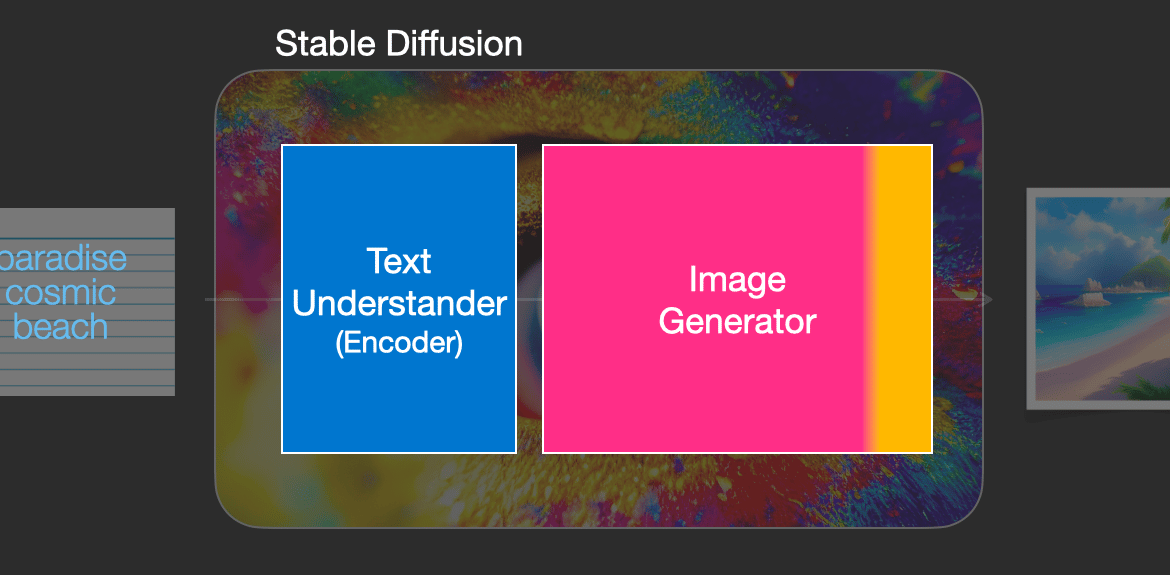 Stable Diffusion

paradise cosmic beach

Text Understander (Encoder)

Image Generator